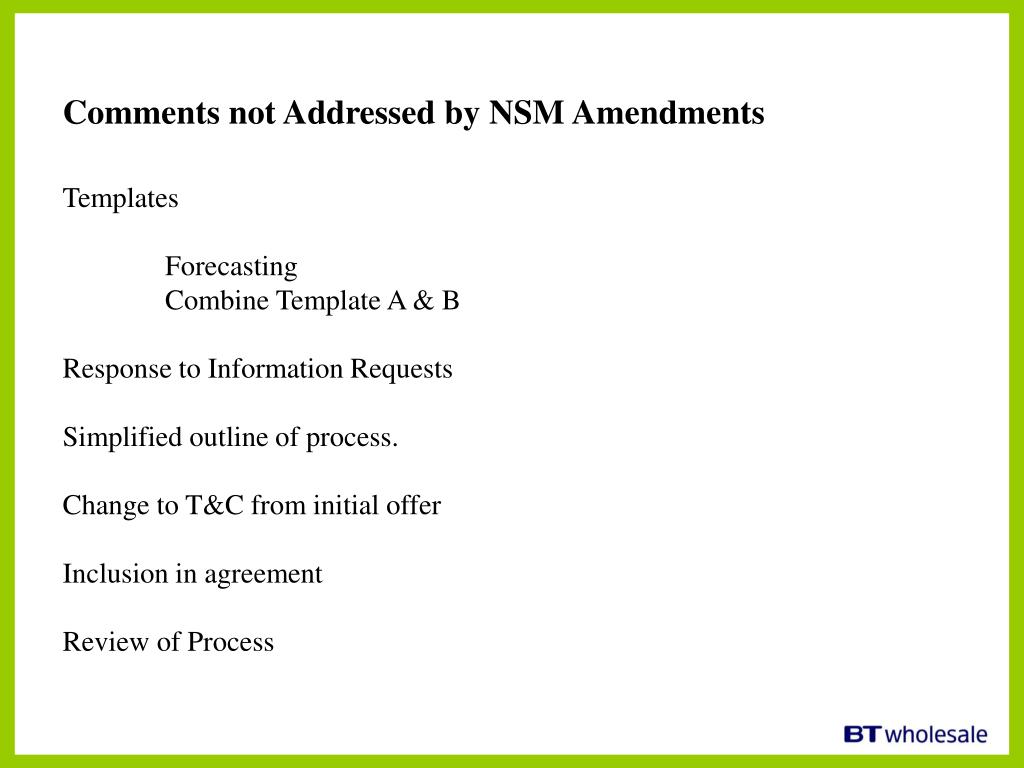 Comments not Addressed by NSM Amendments

Templates

Forecasting
Combine Template A & B

Response to Information Requests

Simplified outline of process.

Change to T&C from initial offer

Inclusion in agreement

Review of Process

BT wholesale